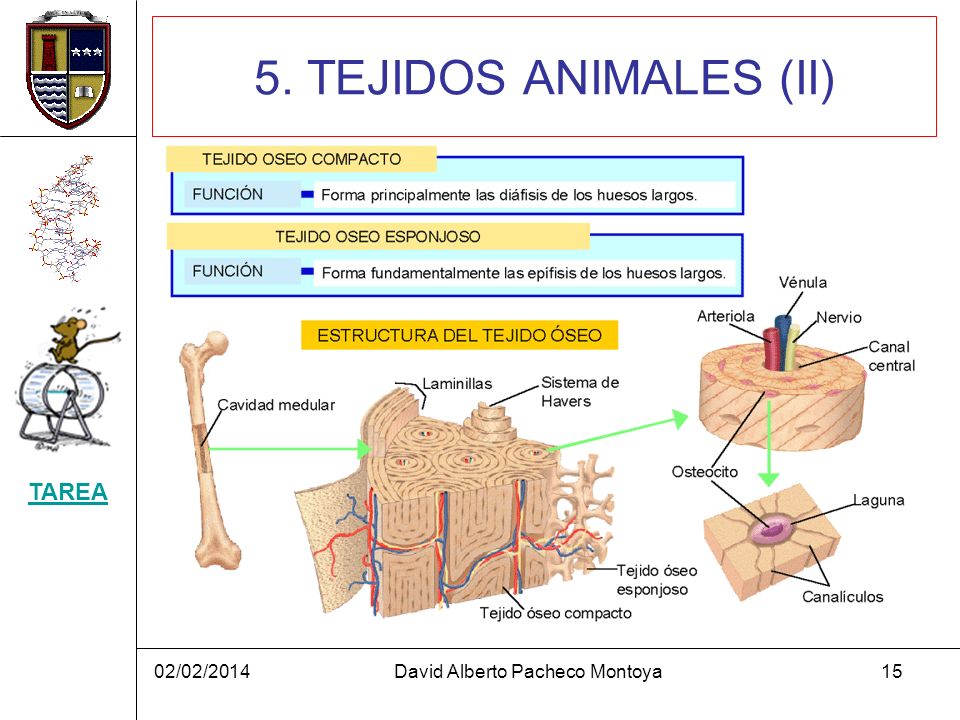 5. TEJIDOS ANIMALES (II)

TEJIDO OSEO COMPACTO

FUNCIÓN
Forma principalmente las diáfisis de los huesos largos.

TEJIDO OSEO ESPONJOSO

FUNCIÓN
Forma fundamentalmente las epífisis de los huesos largos.

ESTRUCTURA DEL TEJIDO ÓSEO

Cavidad medular
Laminillas
Sistema de Havers
Tejido óseo esponjoso
Tejido óseo compacto
Vénula
Arteriola
Nervio
Canal central
Osteocito
Laguna
Canalículos

TAREA

02/02/2014
David Alberto Pacheco Montoya
15